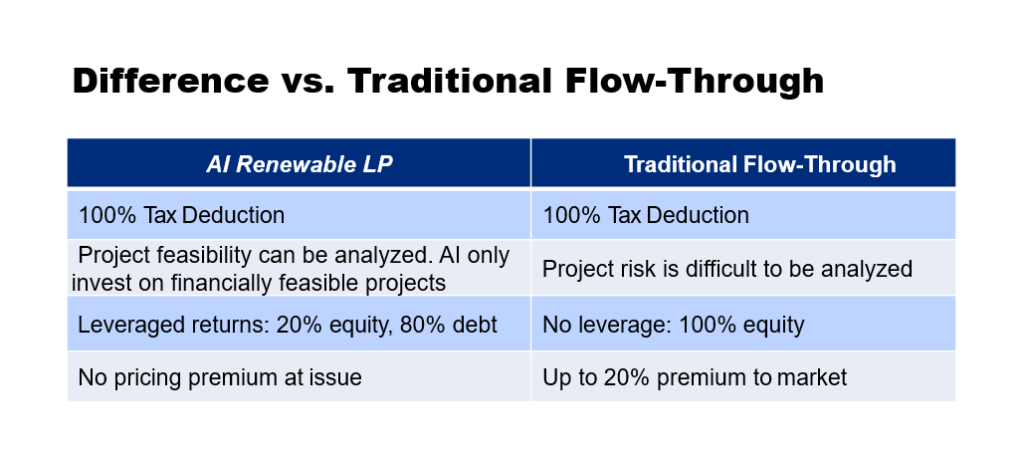 Difference vs. Traditional Flow-Through

| AI Renewable LP | Traditional Flow-Through |
|---|---|
| 100% Tax Deduction | 100% Tax Deduction |
| Project feasibility can be analyzed. AI only invest on financially feasible projects | Project risk is difficult to be analyzed |
| Leveraged returns: 20% equity, 80% debt | No leverage: 100% equity |
| No pricing premium at issue | Up to 20% premium to market |